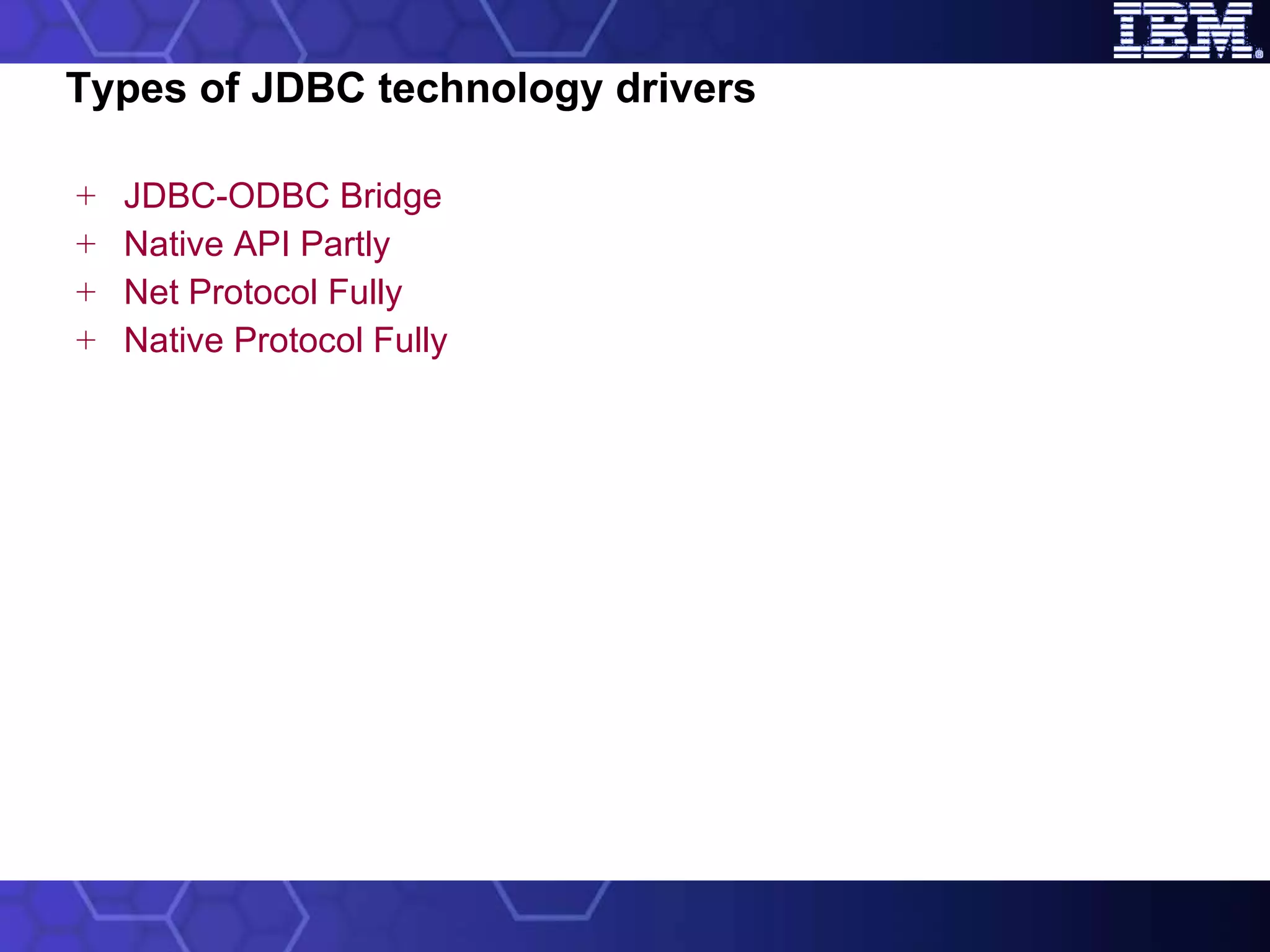 IBM®

Types of JDBC technology drivers

+ JDBC-ODBC Bridge
+ Native API Partly
+ Net Protocol Fully
+ Native Protocol Fully